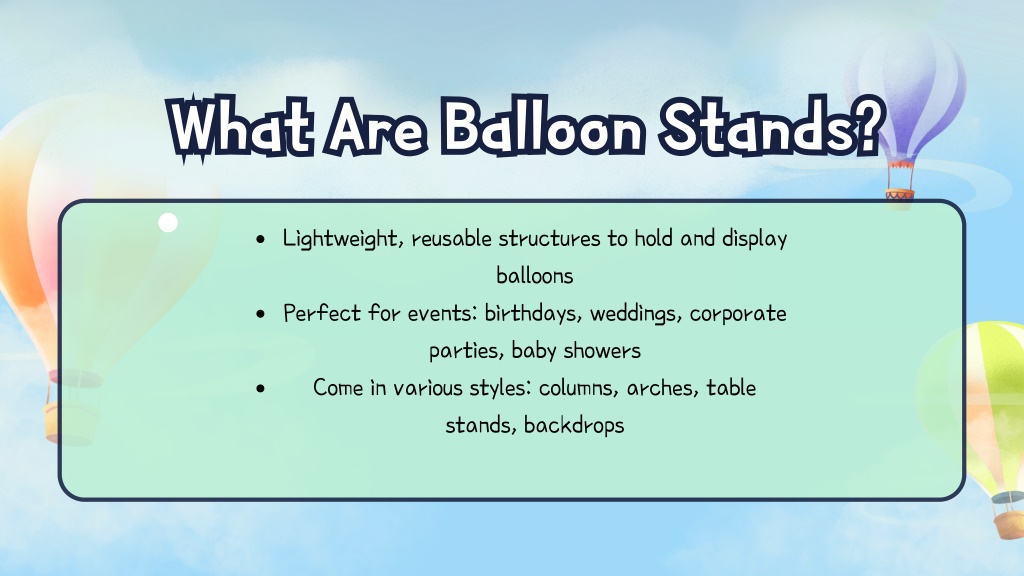 What Are Balloon Stands?

- Lightweight, reusable structures to hold and display balloons
- Perfect for events: birthdays, weddings, corporate parties, baby showers
- Come in various styles: columns, arches, table stands, backdrops